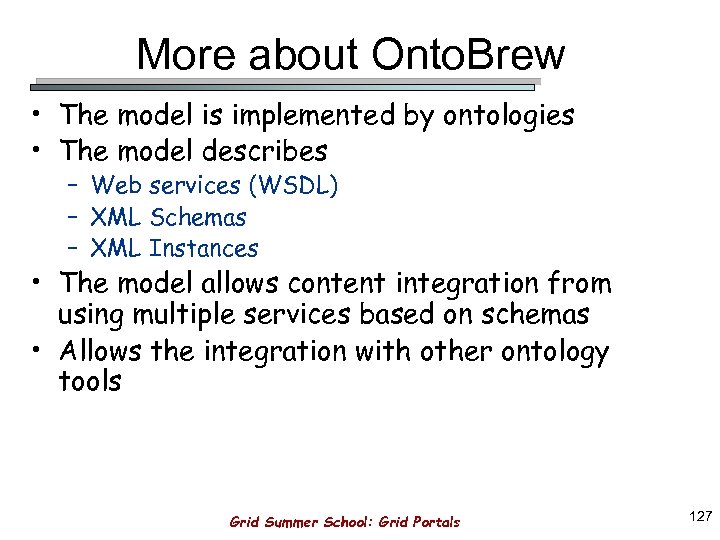 More about OntoBrew

• The model is implemented by ontologies
• The model describes
– Web services (WSDL)
– XML Schemas
– XML Instances
• The model allows content integration from using multiple services based on schemas
• Allows the integration with other ontology tools

Grid Summer School: Grid Portals

127